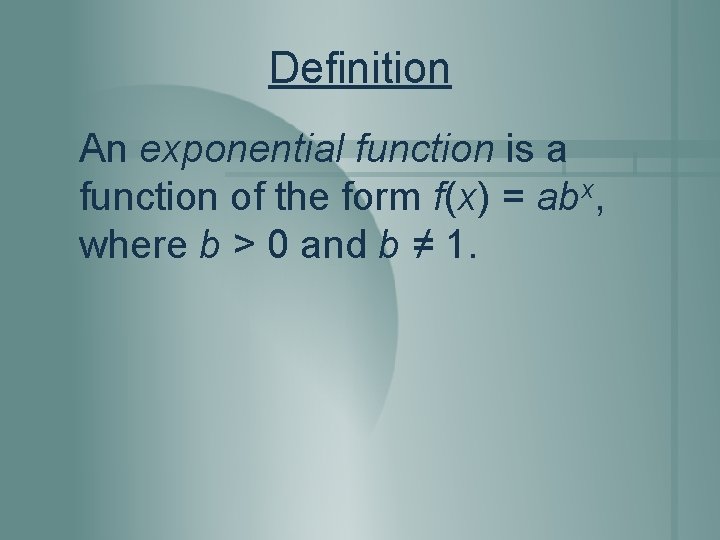 Definition

An exponential function is a function of the form $f(x) = ab^x$, where $b > 0$ and $b \neq 1$.